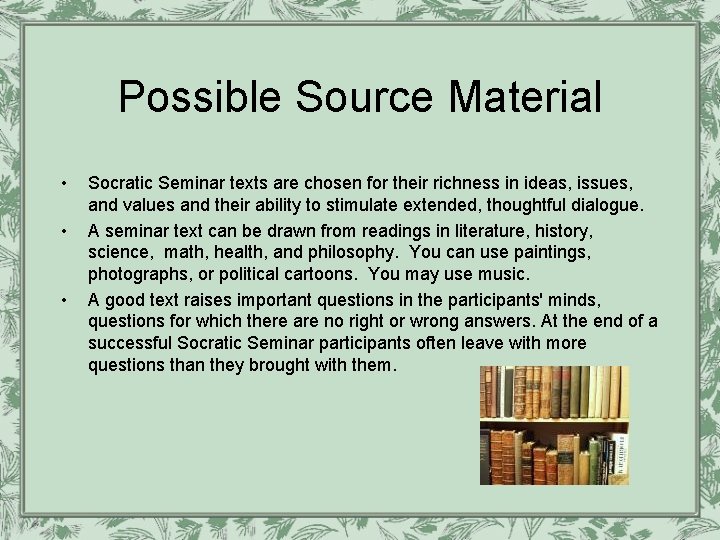 Possible Source Material

• Socratic Seminar texts are chosen for their richness in ideas, issues, and values and their ability to stimulate extended, thoughtful dialogue.

• A seminar text can be drawn from readings in literature, history, science, math, health, and philosophy. You can use paintings, photographs, or political cartoons. You may use music.

• A good text raises important questions in the participants' minds, questions for which there are no right or wrong answers. At the end of a successful Socratic Seminar participants often leave with more questions than they brought with them.